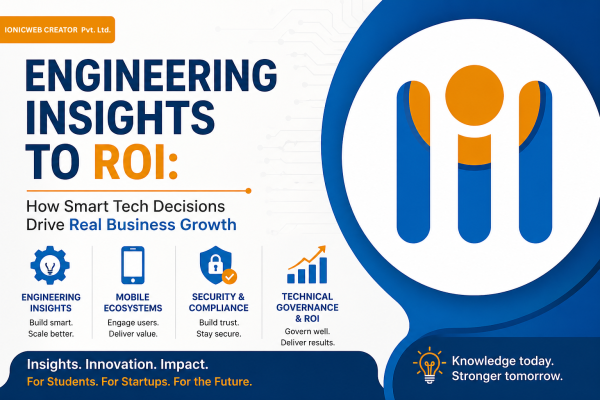 IONICWEB CREATOR Pvt. Ltd.

ENGINEERING INSIGHTS TO ROI:

How Smart Tech Decisions Drive Real Business Growth

ENGINEERING INSIGHTS
Build smart. Scale better.

MOBILE ECOSYSTEMS
Engage users. Deliver value.

SECURITY & COMPLIANCE
Build trust. Stay secure.

TECHNICAL GOVERNANCE & ROI
Govern well. Deliver results.

Insights. Innovation. Impact.
For Students. For Startups. For the Future.

Knowledge today. Stronger tomorrow.